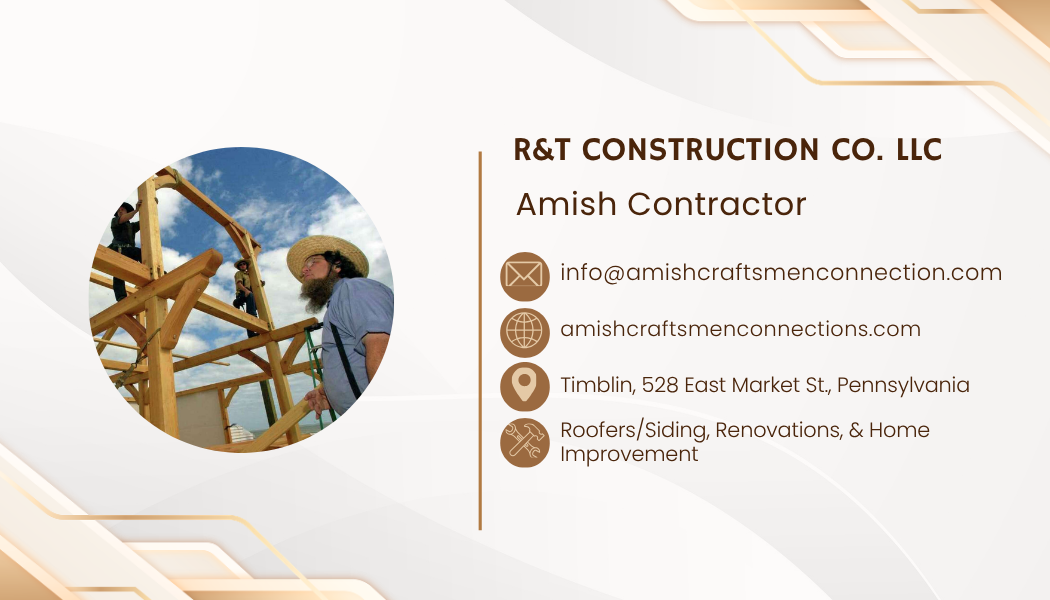 R&T CONSTRUCTION CO. LLC

Amish Contractor

info@amishcraftsmenconnection.com

amishcraftsmenconnections.com

Timblin, 528 East Market St., Pennsylvania

Roofers/Siding, Renovations, & Home Improvement